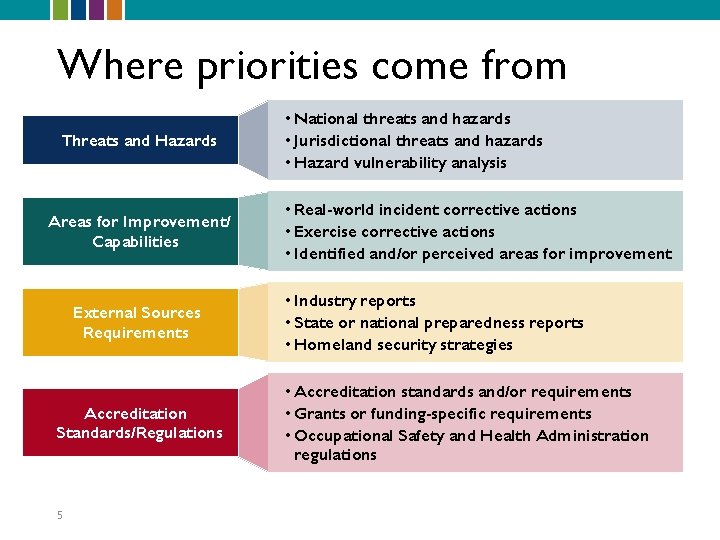 Where priorities come from

Threats and Hazards

• National threats and hazards
• Jurisdictional threats and hazards
• Hazard vulnerability analysis

Areas for Improvement/ Capabilities

• Real-world incident corrective actions
• Exercise corrective actions
• Identified and/or perceived areas for improvement

External Sources Requirements

• Industry reports
• State or national preparedness reports
• Homeland security strategies

Accreditation Standards/Regulations

• Accreditation standards and/or requirements
• Grants or funding-specific requirements
• Occupational Safety and Health Administration regulations

5